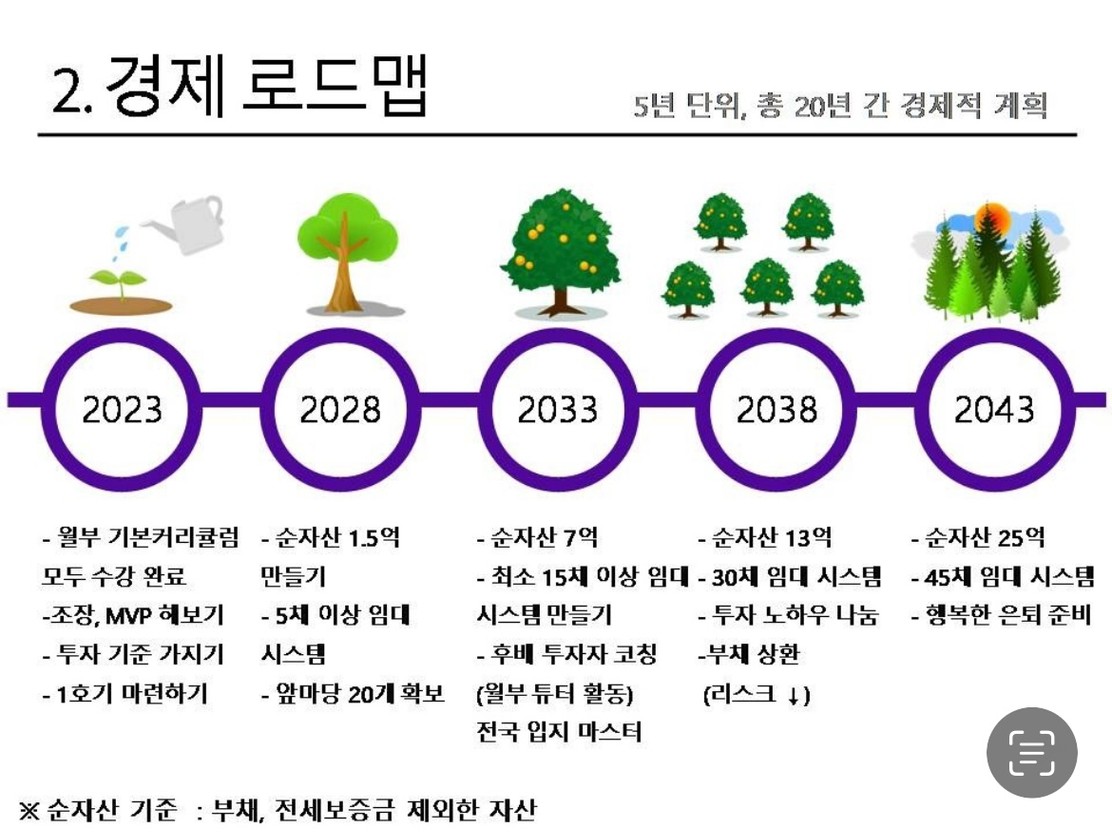 2. 경제 로드맵

5년 단위, 총 20년 간 경제적 계획

2023

2028

2033

2038

2043

- 월부 기본커리큘럼 모두 수강 완료
-조장, MVP 해보기
- 투자 기준 가지기
- 1호기 마련하기

- 순자산 1.5억 만들기
- 5채 이상 임대 시스템
- 앞마당 20개 확보

- 순자산 7억
- 최소 15채 이상 임대 시스템 만들기
- 후배 투자자 코칭 (월부 튜터 활동)
전국 입지 마스터

- 순자산 13억
- 30채 임대 시스템
- 투자 노하우 나눔
-부채 상환 (리스크 ↓)

- 순자산 25억
- 45채 임대 시스템
- 행복한 은퇴 준비

※ 순자산 기준 : 부채, 전세보증금 제외한 자산